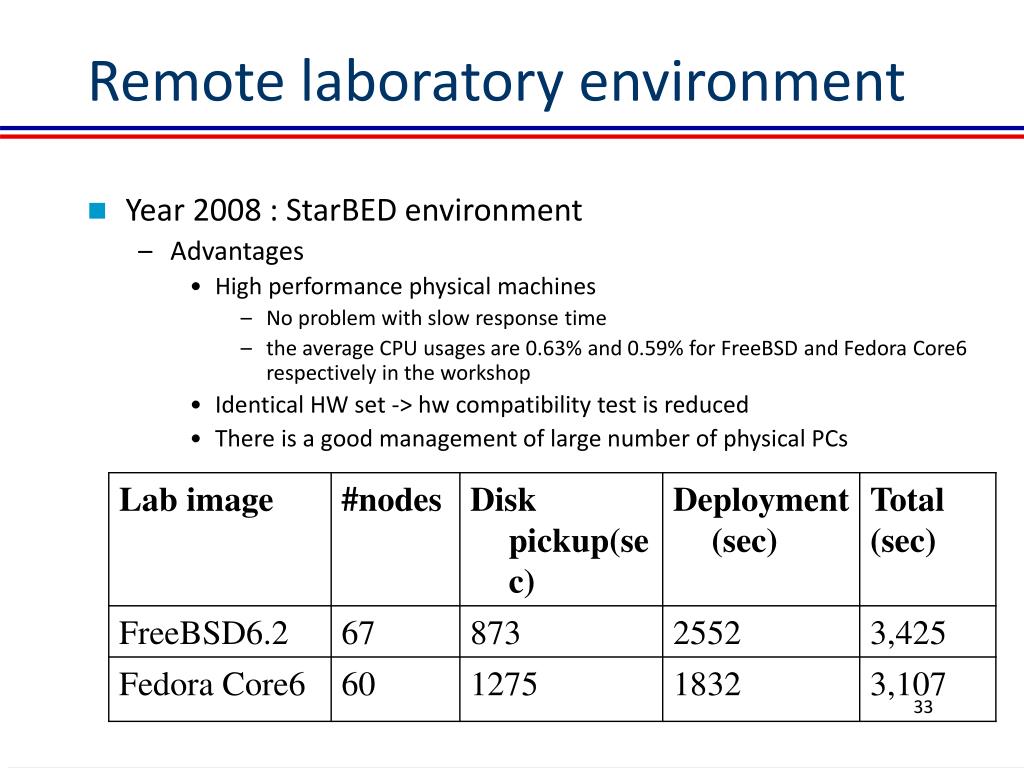 Remote laboratory environment

Year 2008 : StarBED environment
– Advantages
• High performance physical machines
– No problem with slow response time
– the average CPU usages are 0.63% and 0.59% for FreeBSD and Fedora Core6 respectively in the workshop
• Identical HW set -> hw compatibility test is reduced
• There is a good management of large number of physical PCs

| Lab image | #nodes | Disk pickup(sec) | Deployment (sec) | Total (sec) |
|---|---|---|---|---|
| FreeBSD6.2 | 67 | 873 | 2552 | 3,425 |
| Fedora Core6 | 60 | 1275 | 1832 | 3,107 |

33